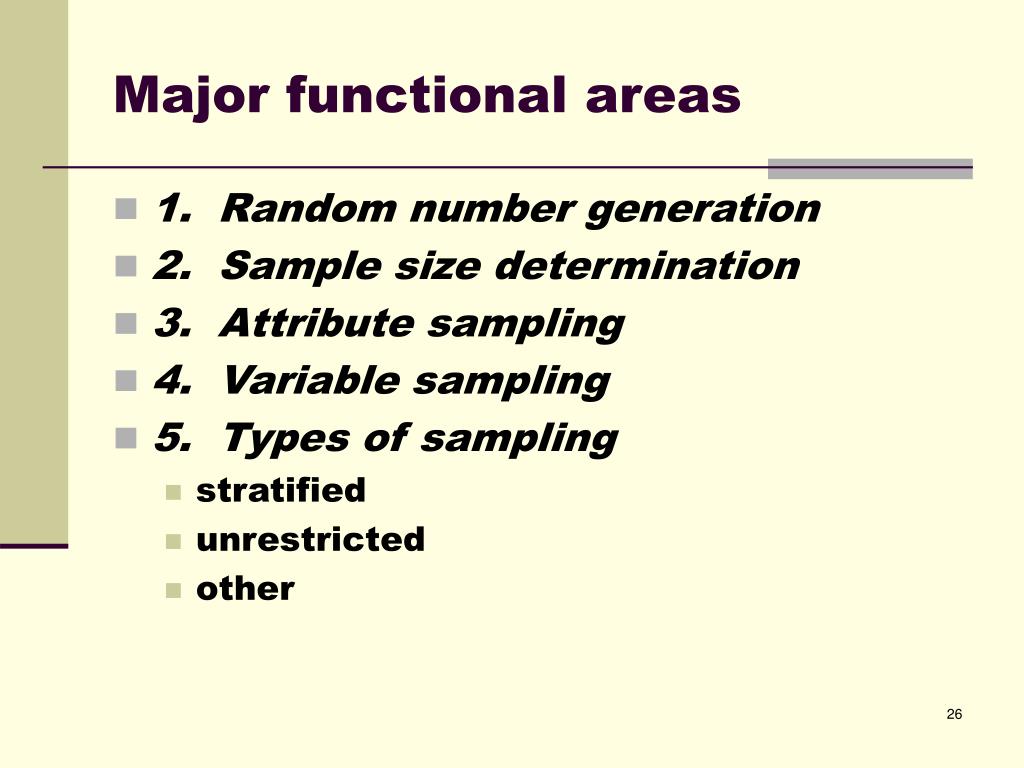 Major functional areas

1. Random number generation
2. Sample size determination
3. Attribute sampling
4. Variable sampling
5. Types of sampling
stratified
unrestricted
other

26